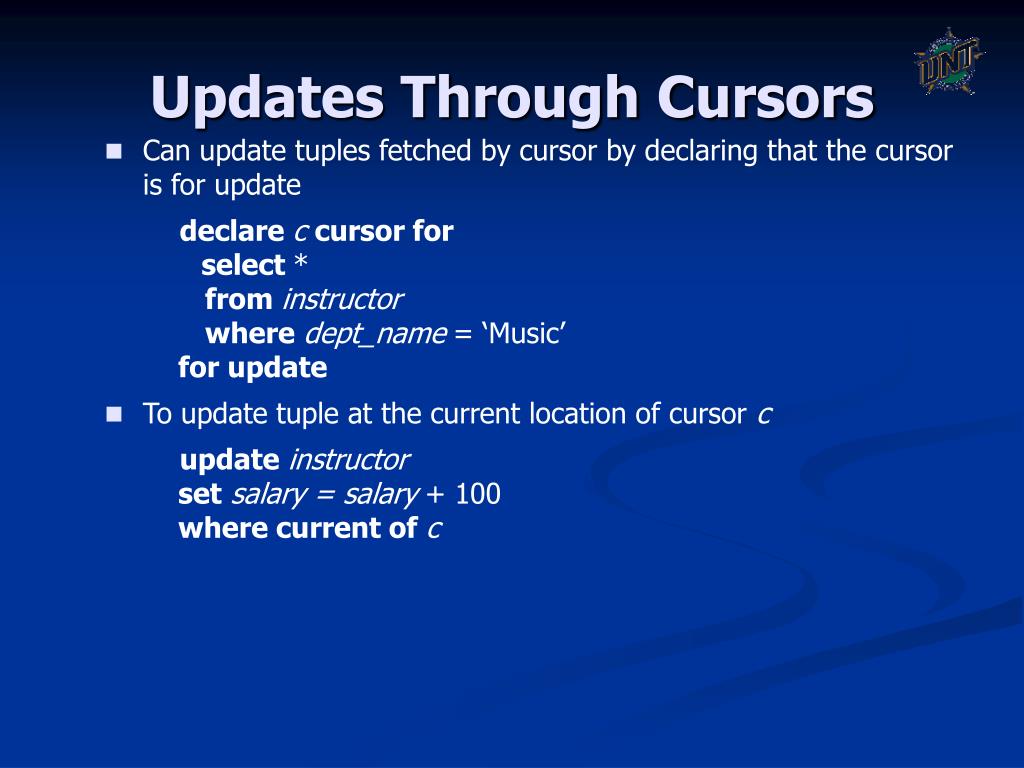 UNT

Updates Through Cursors

Can update tuples fetched by cursor by declaring that the cursor is for update

declare c cursor for
select *
from instructor
where dept_name = ‘Music’
for update

To update tuple at the current location of cursor c

update instructor
set salary = salary + 100
where current of c